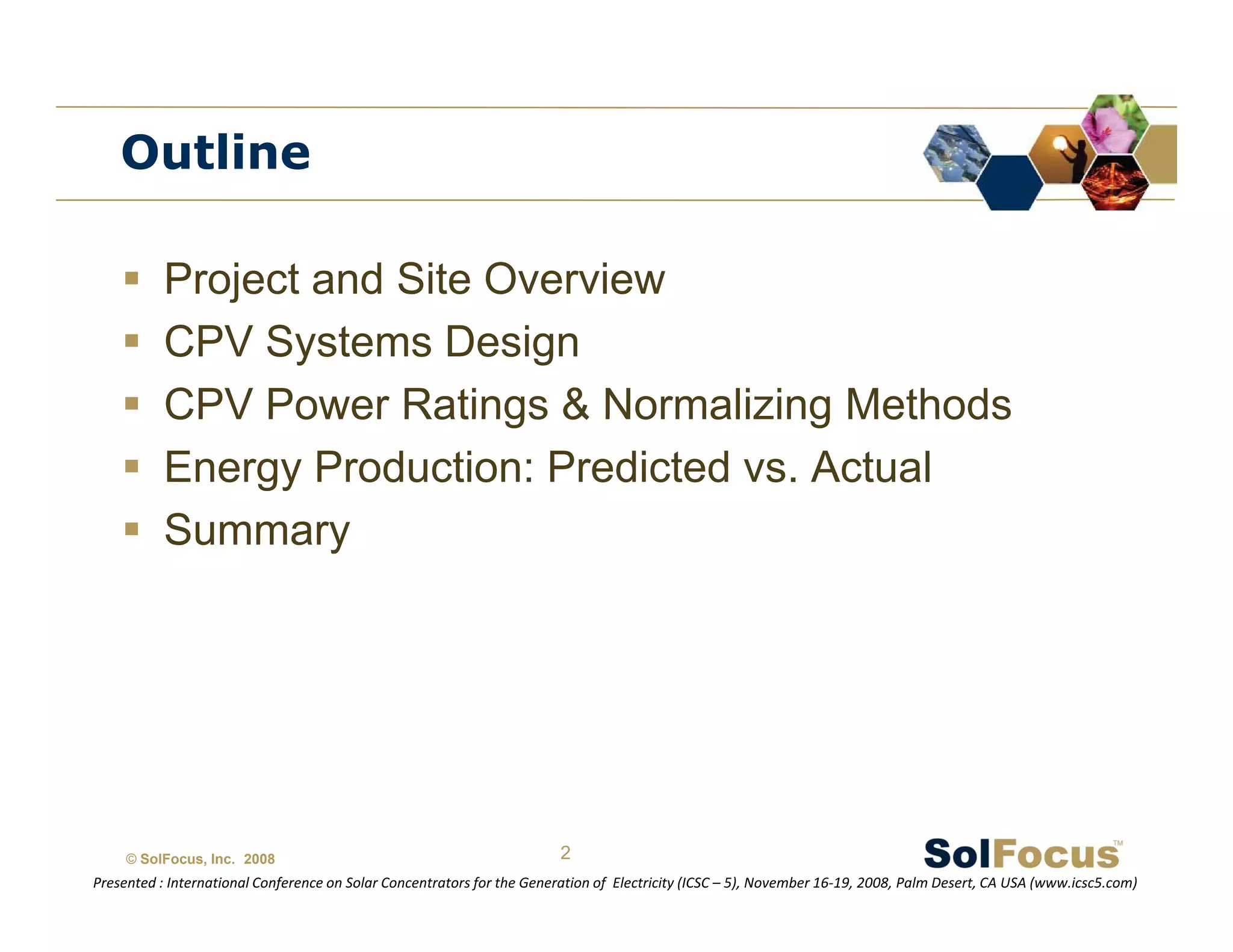 Outline

• Project and Site Overview
• CPV Systems Design
• CPV Power Ratings & Normalizing Methods
• Energy Production: Predicted vs. Actual
• Summary

© SolFocus, Inc. 2008

2

SolFocus™

Presented : International Conference on Solar Concentrators for the Generation of Electricity (ICSC – 5), November 16-19, 2008, Palm Desert, CA USA (www.icsc5.com)